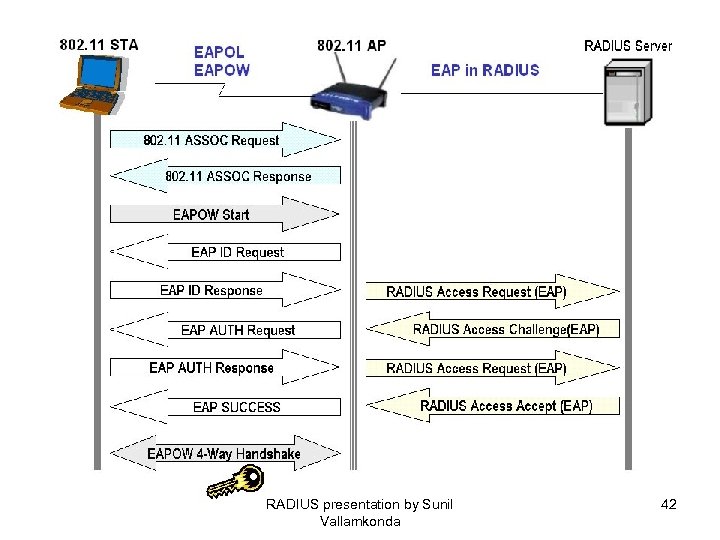 802.11 STA

EAPOL
EAPOW

802.11 AP

EAP in RADIUS

RADIUS Server

802.11 ASSOC Request

802.11 ASSOC Response

EAPOW Start

EAP ID Request

EAP ID Response

RADIUS Access Request (EAP)

EAP AUTH Request

RADIUS Access Challenge(EAP)

EAP AUTH Response

RADIUS Access Request (EAP)

EAP SUCCESS

RADIUS Access Accept (EAP)

EAPOW 4-Way Handshake

RADIUS presentation by Sunil Vallamkonda

42